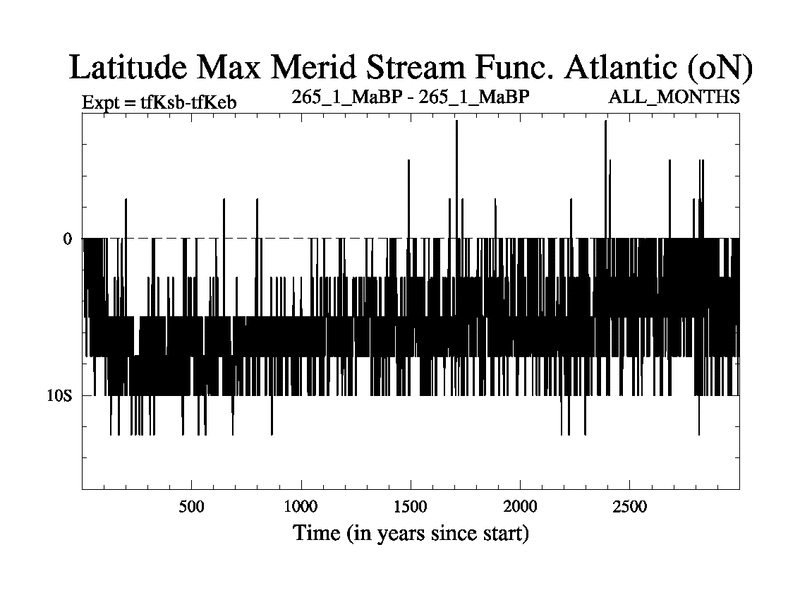 Latitude Max Merid Stream Func. Atlantic (oN)

Expt = tfKsb-tfKeb

265_1_MaBP - 265_1_MaBP

ALL_MONTHS

0

10S

500

1000

1500

2000

2500

Time (in years since start)